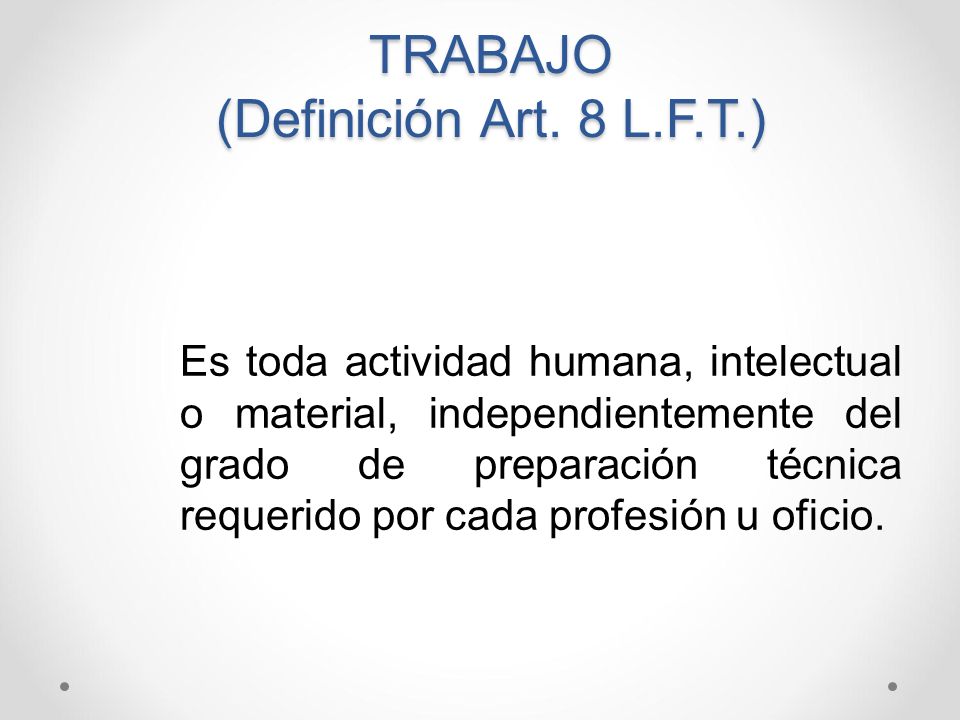 TRABAJO
(Definición Art. 8 L.F.T.)

Es toda actividad humana, intelectual o material, independientemente del grado de preparación técnica requerido por cada profesión u oficio.